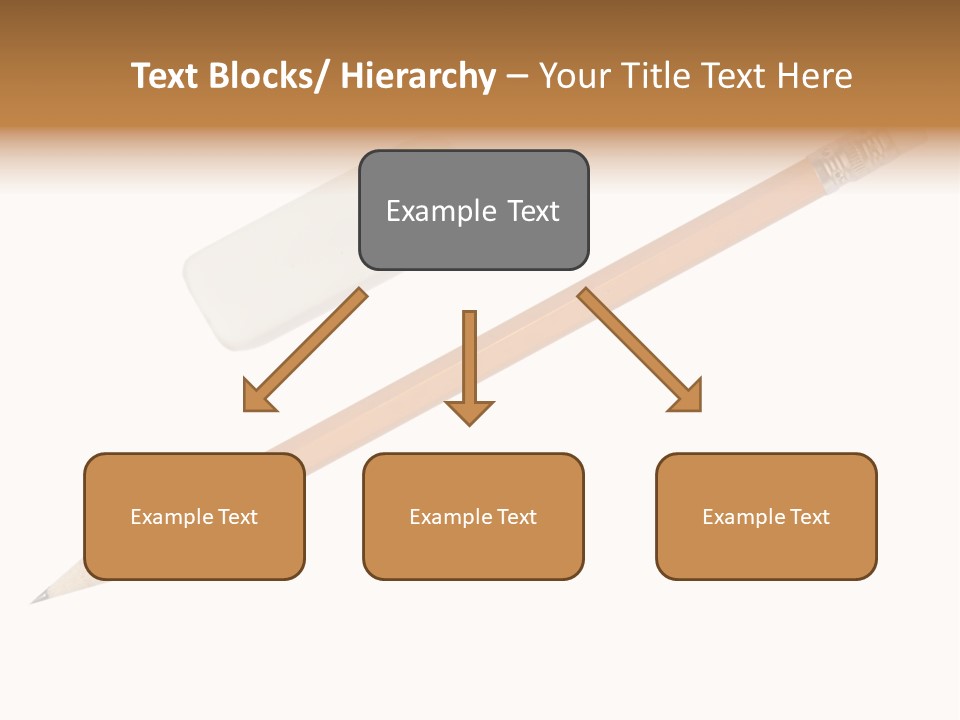 Text Blocks/ Hierarchy – Your Title Text Here

Example Text

Example Text

Example Text

Example Text